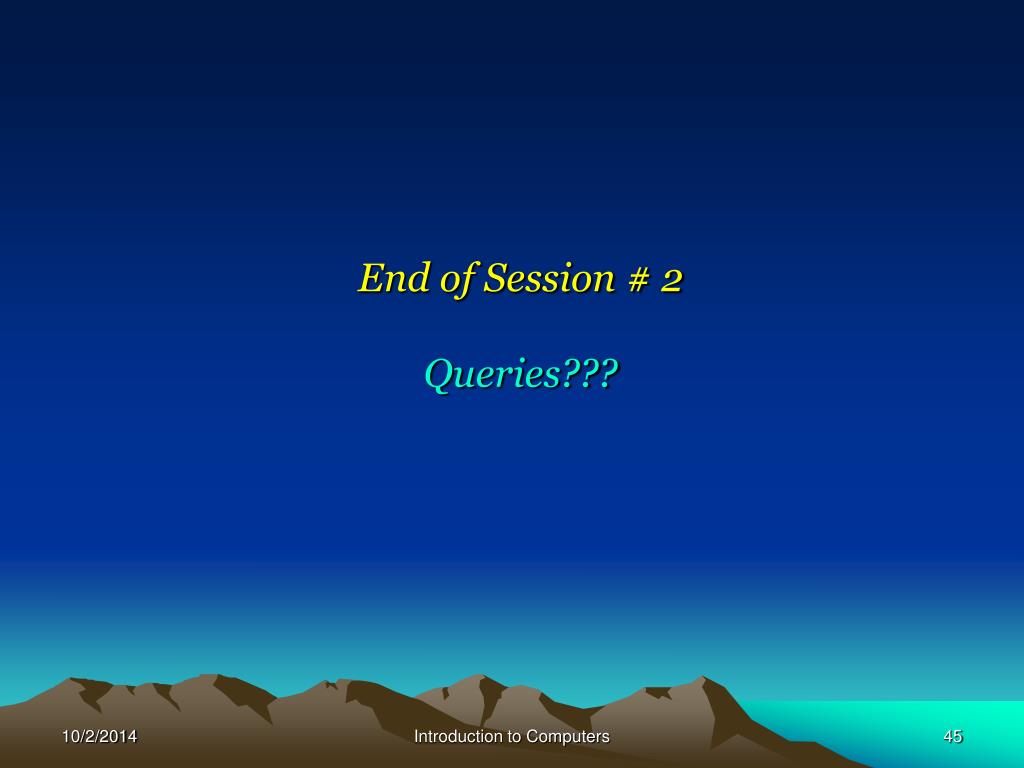 End of Session # 2

Queries???

10/2/2014

Introduction to Computers

45